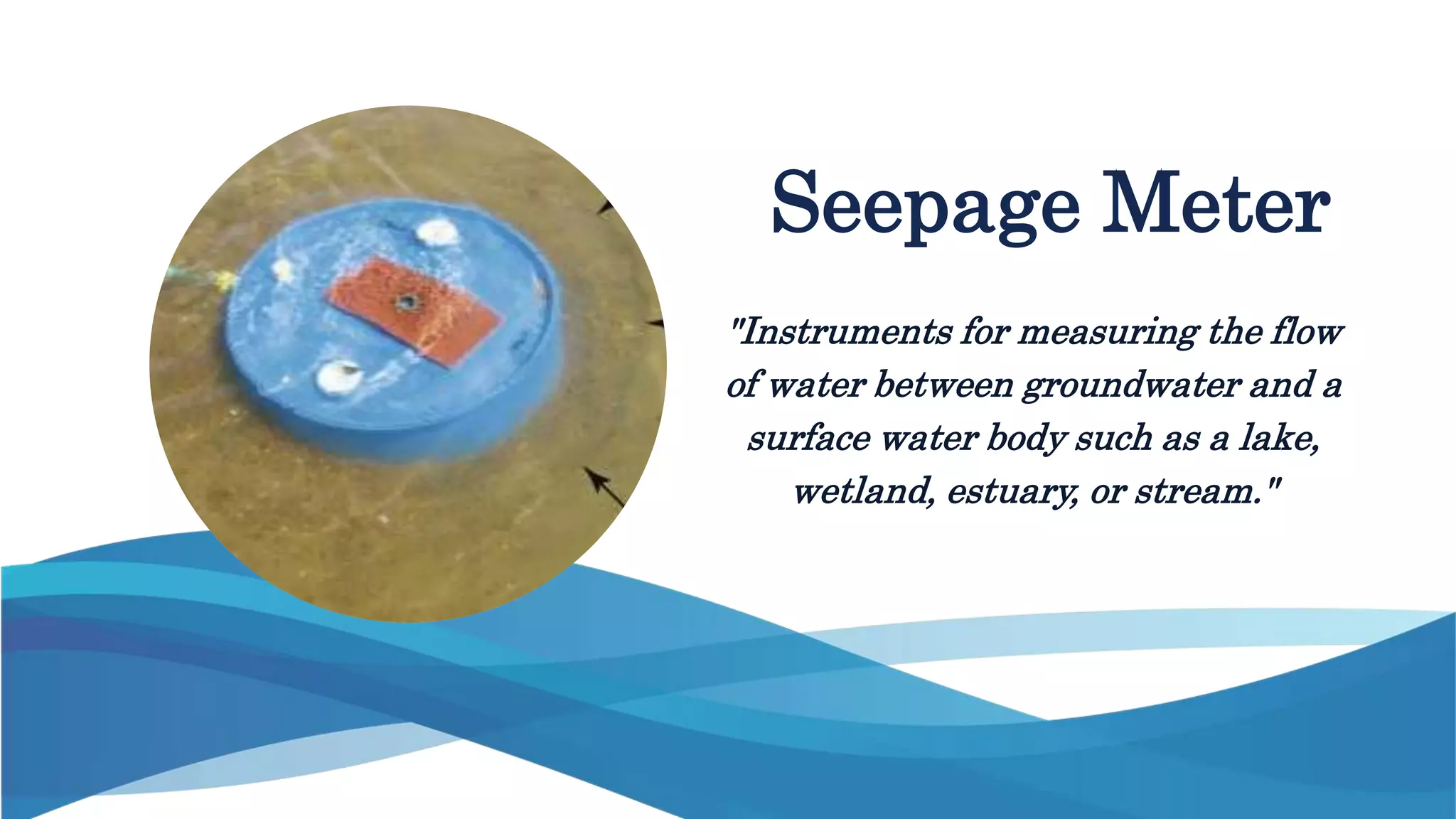 Seepage Meter

"Instruments for measuring the flow of water between groundwater and a surface water body such as a lake, wetland, estuary, or stream."